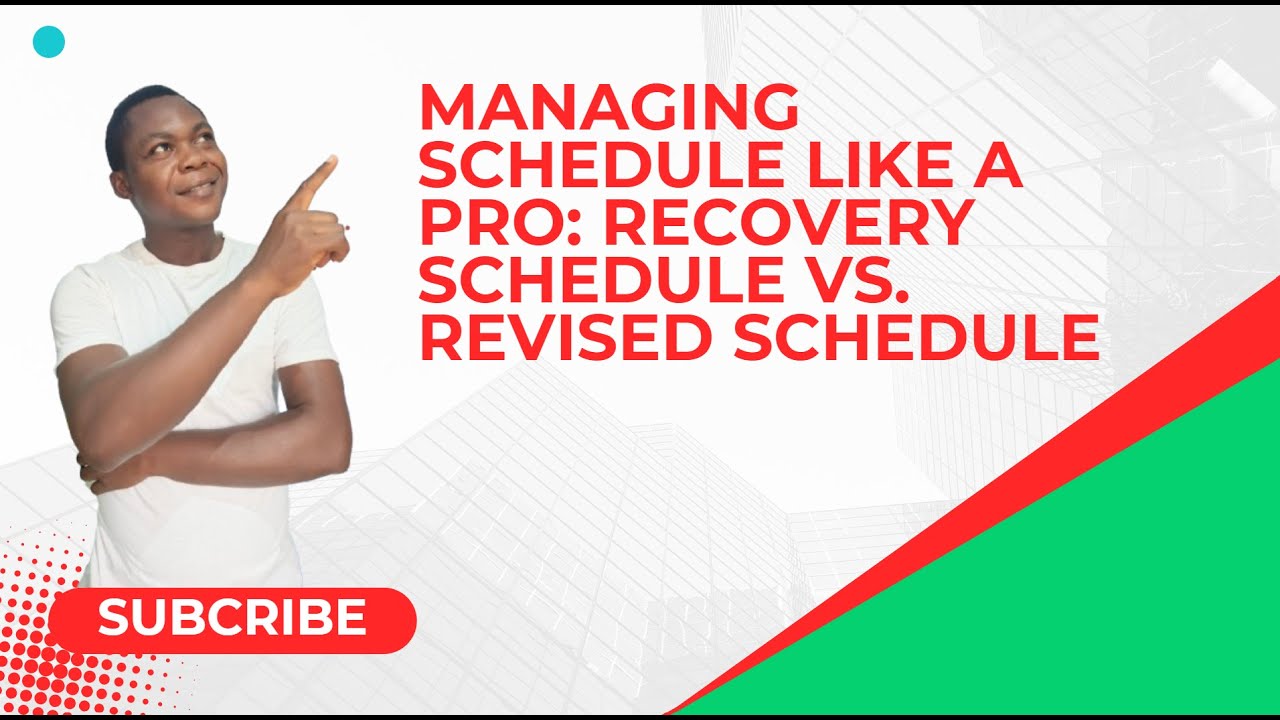 MANAGING SCHEDULE LIKE A PRO: RECOVERY SCHEDULE VS. REVISED SCHEDULE

SUBCRIBE